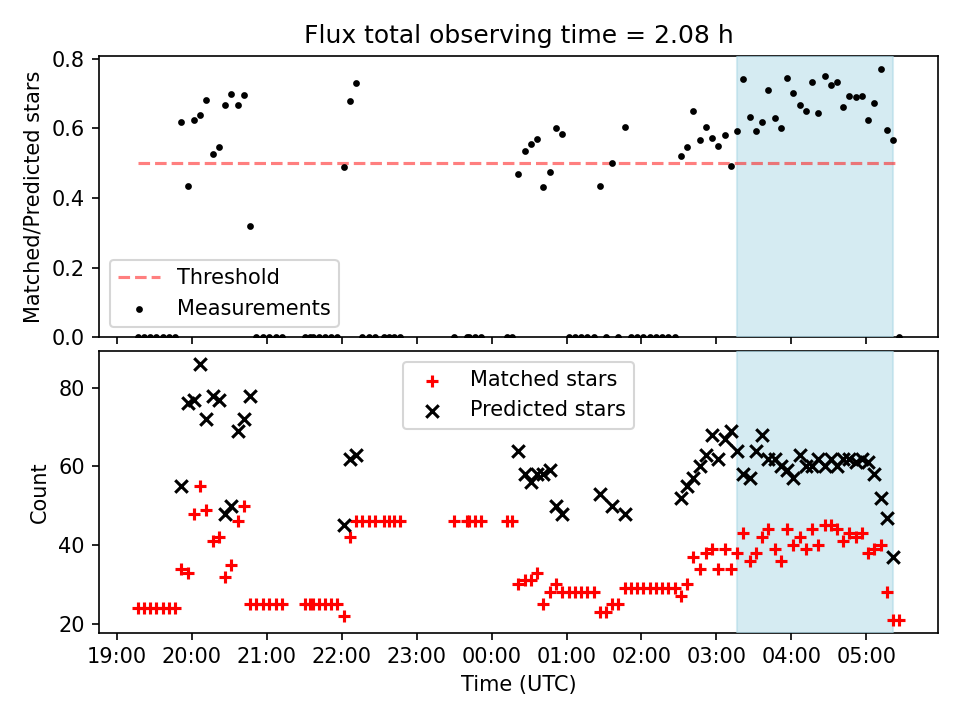 Flux total observing time = 2.08 h

Matched/Predicted stars

0.8
0.6
0.4
0.2
0.0

Threshold
Measurements

Count

80
60
40
20

Matched stars
Predicted stars

19:00 20:00 21:00 22:00 23:00 00:00 01:00 02:00 03:00 04:00 05:00

Time (UTC)